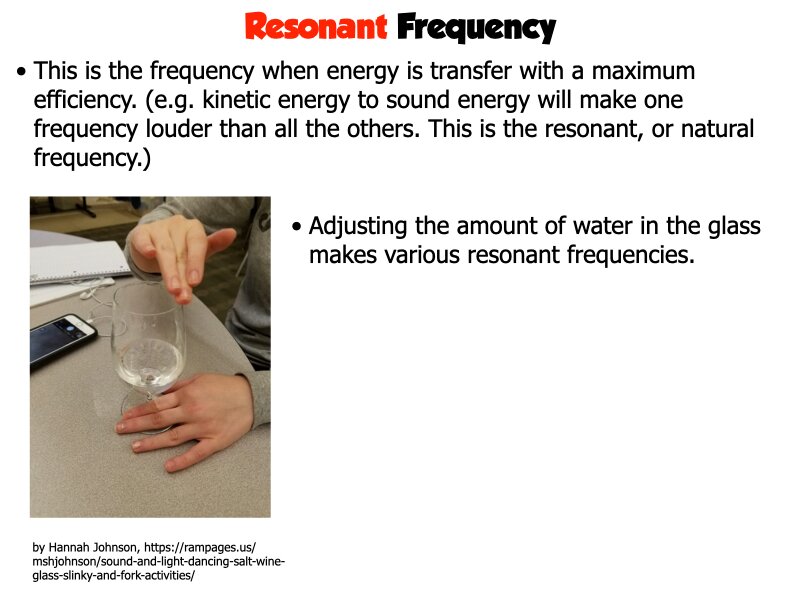 Resonant Frequency

• This is the frequency when energy is transfer with a maximum efficiency. (e.g. kinetic energy to sound energy will make one frequency louder than all the others. This is the resonant, or natural frequency.)

• Adjusting the amount of water in the glass makes various resonant frequencies.

by Hannah Johnson, https://rampages.us/mshjohnson/sound-and-light-dancing-salt-wine-glass-slinky-and-fork-activities/